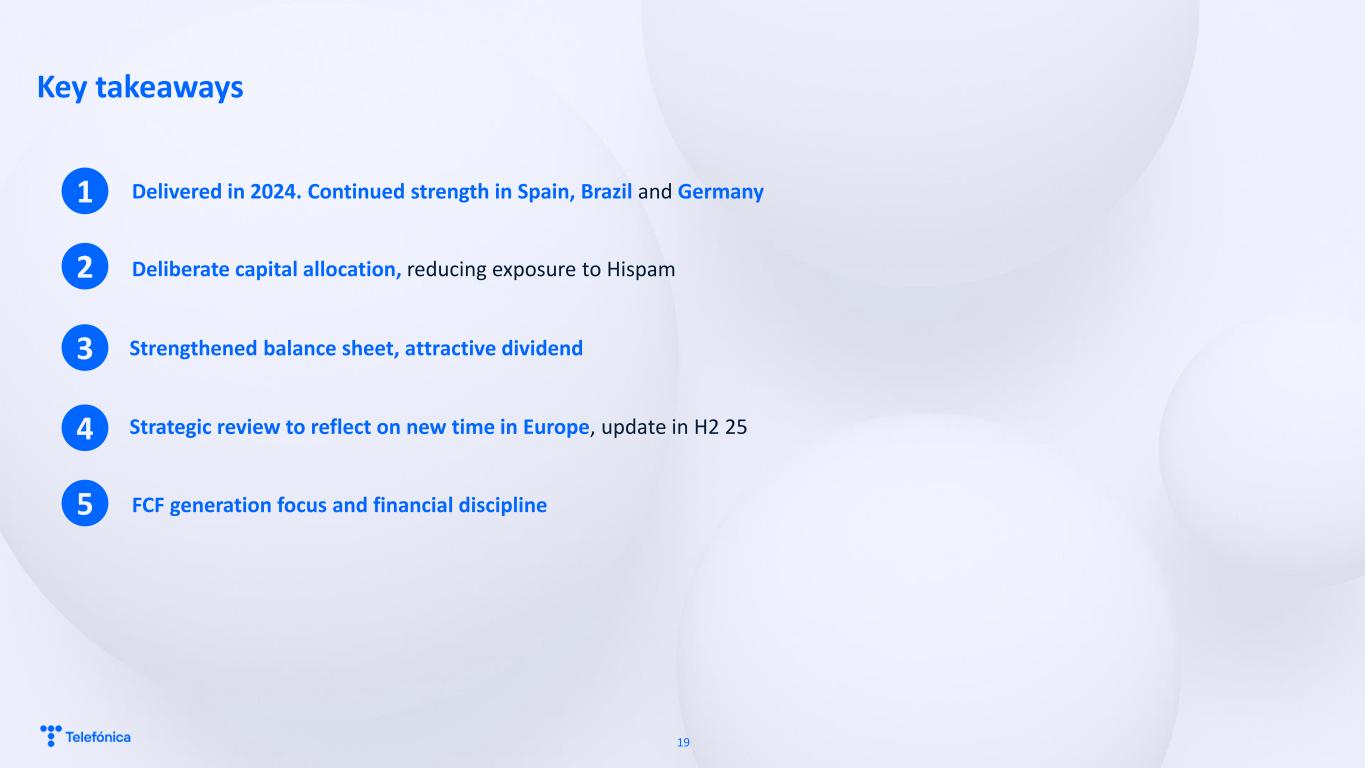 Key takeaways

1 Delivered in 2024. Continued strength in Spain, Brazil and Germany

2 Deliberate capital allocation, reducing exposure to Hispam

3 Strengthened balance sheet, attractive dividend

4 Strategic review to reflect on new time in Europe, update in H2 25

5 FCF generation focus and financial discipline

Telefónica

19